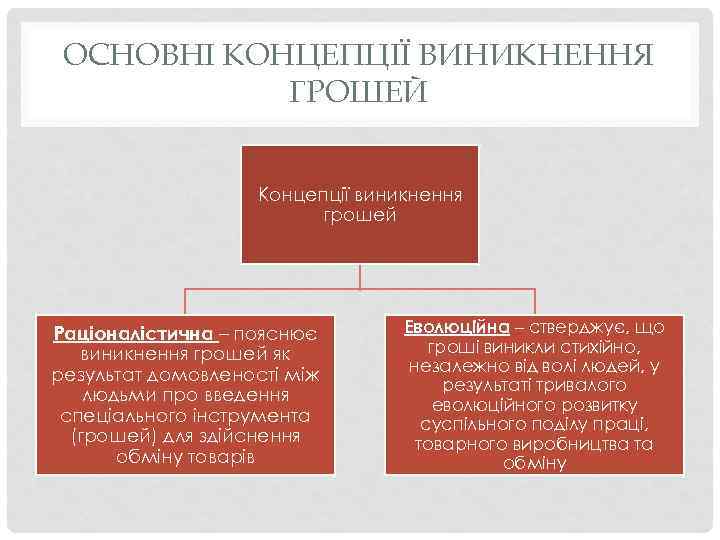 ОСНОВНІ КОНЦЕПЦІЇ ВИНИКНЕННЯ ГРОШЕЙ

Концепції виникнення грошей

Раціоналістична – пояснює виникнення грошей як результат домовленості між людьми про введення спеціального інструмента (грошей) для здійснення обміну товарів

Еволюційна – стверджує, що гроші виникли стихійно, незалежно від волі людей, у результаті тривалого еволюційного розвитку суспільного поділу праці, товарного виробництва та обміну